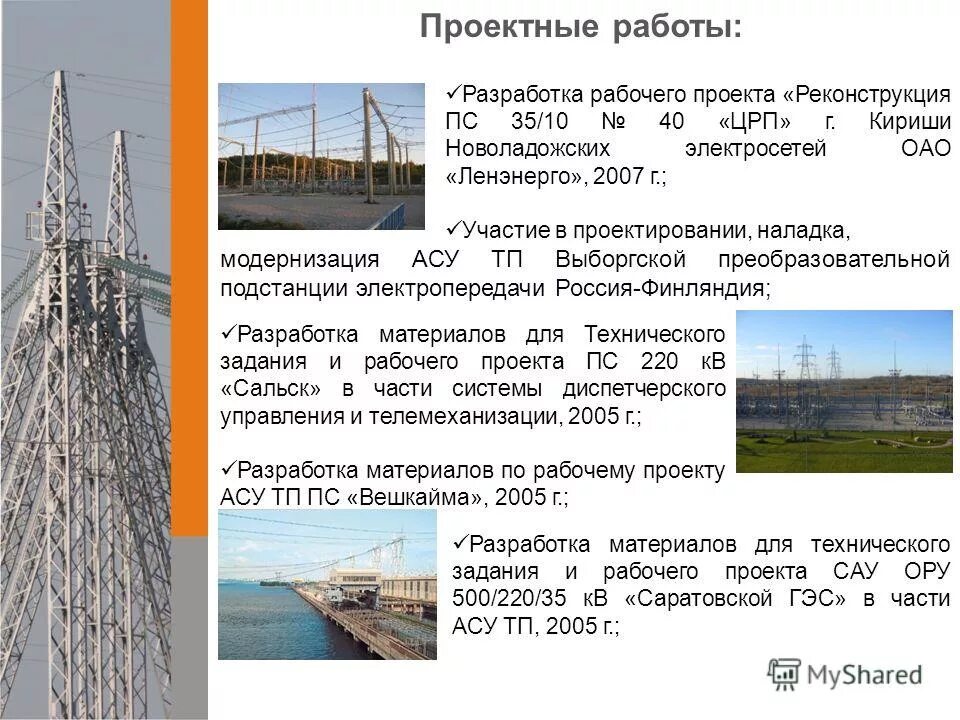 Проектные работы:

✓Разработка рабочего проекта «Реконструкция ПС 35/10 № 40 «ЦРП» г. Кириши Новоладожских электросетей ОАО «Ленэнерго», 2007 г.;

✓Участие в проектировании, наладка, модернизация АСУ ТП Выборгской преобразовательной подстанции электропередачи Россия-Финляндия;

✓Разработка материалов для Технического задания и рабочего проекта ПС 220 кВ «Сальск» в части системы диспетчерского управления и телемеханизации, 2005 г.;

✓Разработка материалов по рабочему проекту АСУ ТП ПС «Вешкайма», 2005 г.;

✓Разработка материалов для технического задания и рабочего проекта САУ ОРУ 500/220/35 кВ «Саратовской ГЭС» в части АСУ ТП, 2005 г.;

MyShared